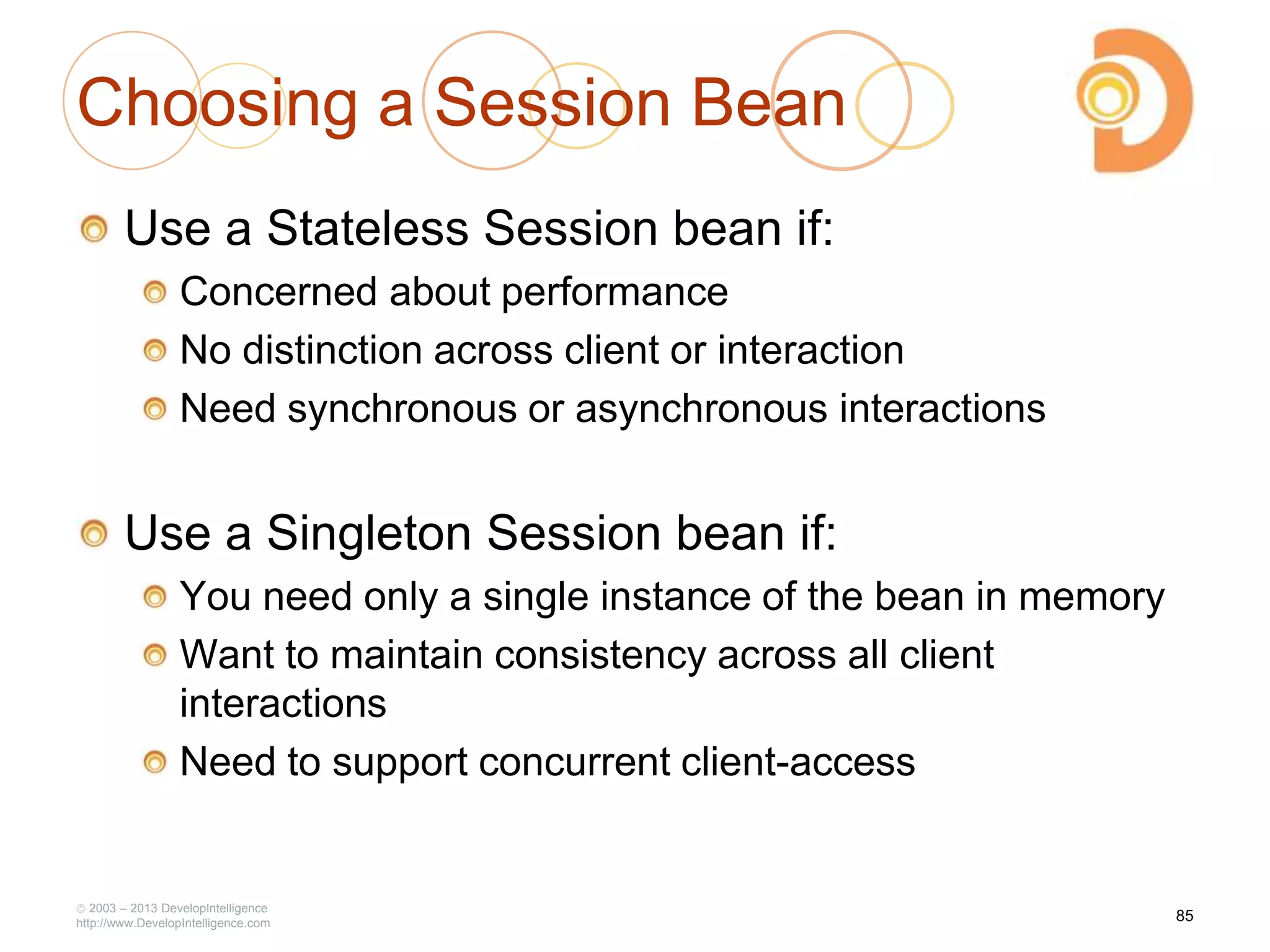 Choosing a Session Bean

Use a Stateless Session bean if:

Concerned about performance

No distinction across client or interaction

Need synchronous or asynchronous interactions

Use a Singleton Session bean if:

You need only a single instance of the bean in memory

Want to maintain consistency across all client interactions

Need to support concurrent client-access

© 2003 – 2013 DevelopIntelligence
http://www.DevelopIntelligence.com

85